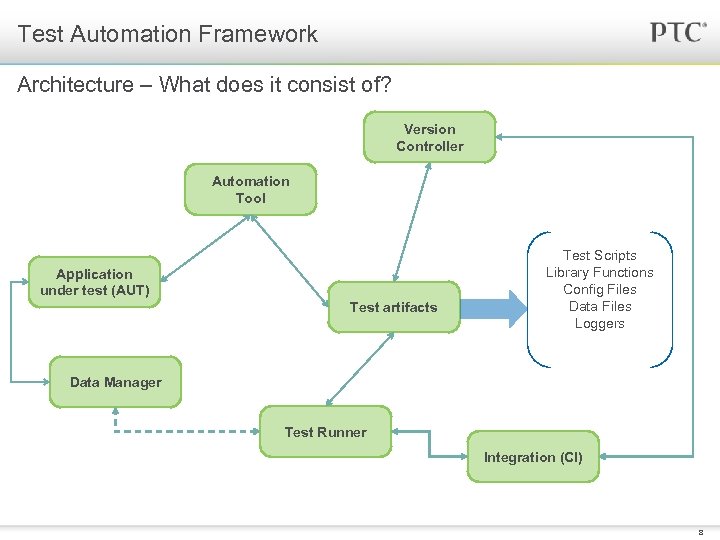 Test Automation Framework

PTC®

Architecture – What does it consist of?

Version Controller

Automation Tool

Application under test (AUT)

Test artifacts

Test Scripts
Library Functions
Config Files
Data Files
Loggers

Data Manager

Test Runner

Integration (CI)

8